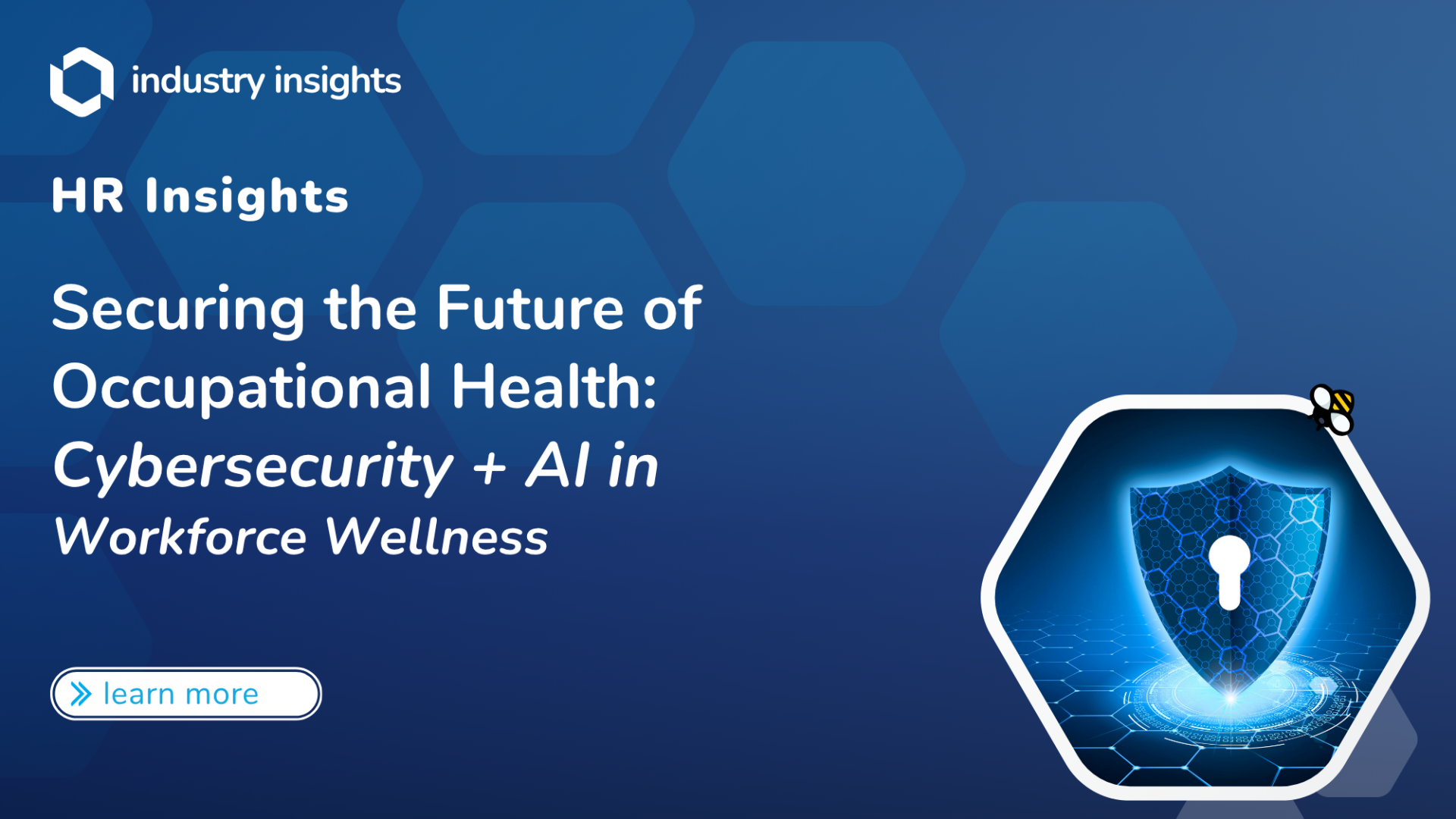 industry insights

HR Insights

Securing the Future of Occupational Health: Cybersecurity + AI in Workforce Wellness

learn more